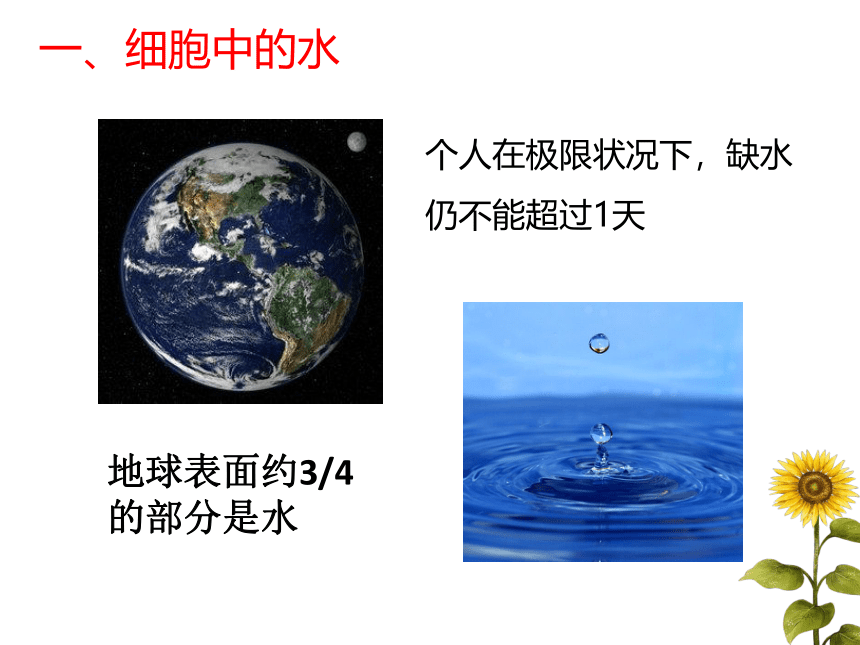 一、细胞中的水

个人在极限状况下，缺水仍不能超过1天

地球表面约3/4的部分是水